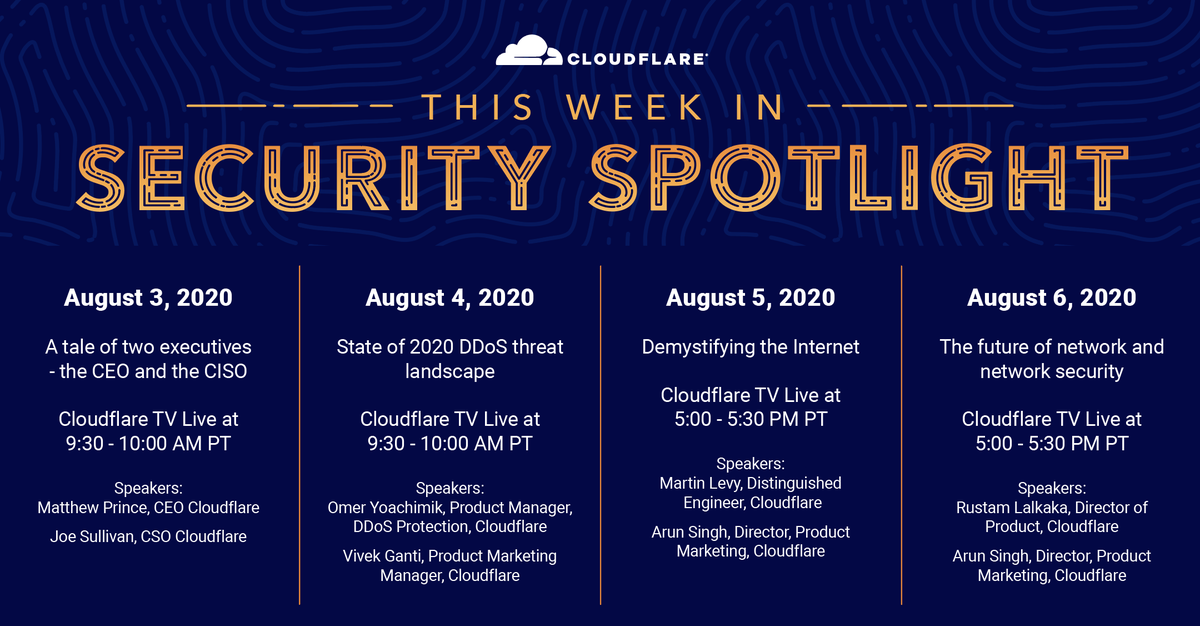 CLOUDFLARE

THIS WEEK IN

SECURITY SPOTLIGHT

August 3, 2020

A tale of two executives - the CEO and the CISO

Cloudflare TV Live at 9:30 - 10:00 AM PT

Speakers:
Matthew Prince, CEO Cloudflare

Joe Sullivan, CSO Cloudflare

August 4, 2020

State of 2020 DDoS threat landscape

Cloudflare TV Live at 9:30 - 10:00 AM PT

Speakers:
Omer Yoachimik, Product Manager, DDoS Protection, Cloudflare

Vivek Ganti, Product Marketing Manager, Cloudflare

August 5, 2020

Demystifying the Internet

Cloudflare TV Live at 5:00 - 5:30 PM PT

Speakers:
Martin Levy, Distinguished Engineer, Cloudflare

Arun Singh, Director, Product Marketing, Cloudflare

August 6, 2020

The future of network and network security

Cloudflare TV Live at 5:00 - 5:30 PM PT

Speakers:
Rustam Lalkaka, Director of Product, Cloudflare

Arun Singh, Director, Product Marketing, Cloudflare